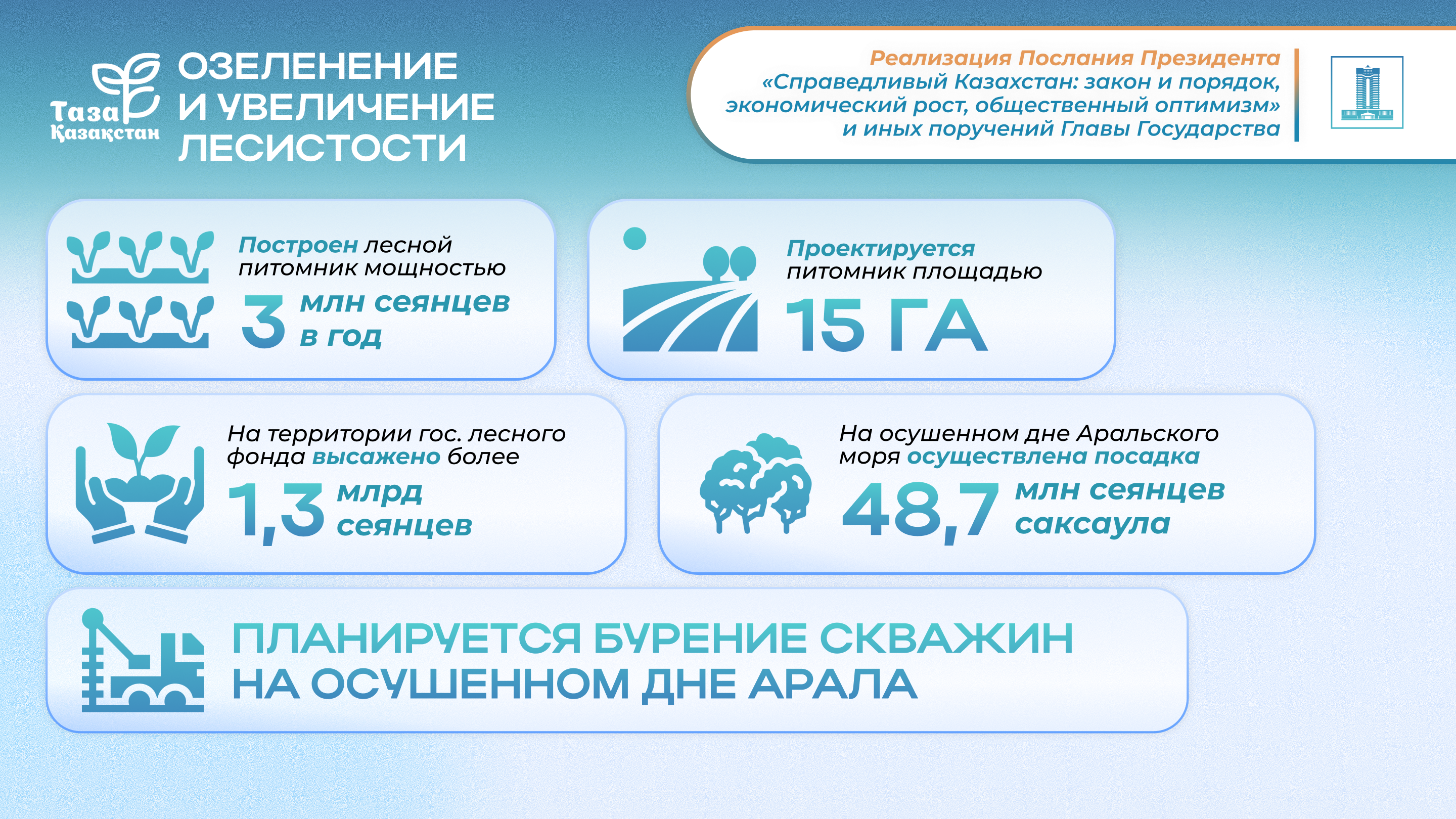 Таза Қазақстан

ОЗЕЛЕНЕНИЕ И УВЕЛИЧЕНИЕ ЛЕСИСТОСТИ

Реализация Послания Президента «Справедливый Казахстан: закон и порядок, экономический рост, общественный оптимизм» и иных поручений Главы Государства

Построен лесной питомник мощностью
3 млн сеянцев в год

Проектируется питомник площадью
15 ГА

На территории гос. лесного фонда высажено более
1,3 млрд сеянцев

На осушенном дне Аральского моря осуществлена посадка
48,7 млн сеянцев саксаула

ПЛАНИРУЕТСЯ БУРЕНИЕ СКВАЖИН НА ОСУШЕННОМ ДНЕ АРАЛА